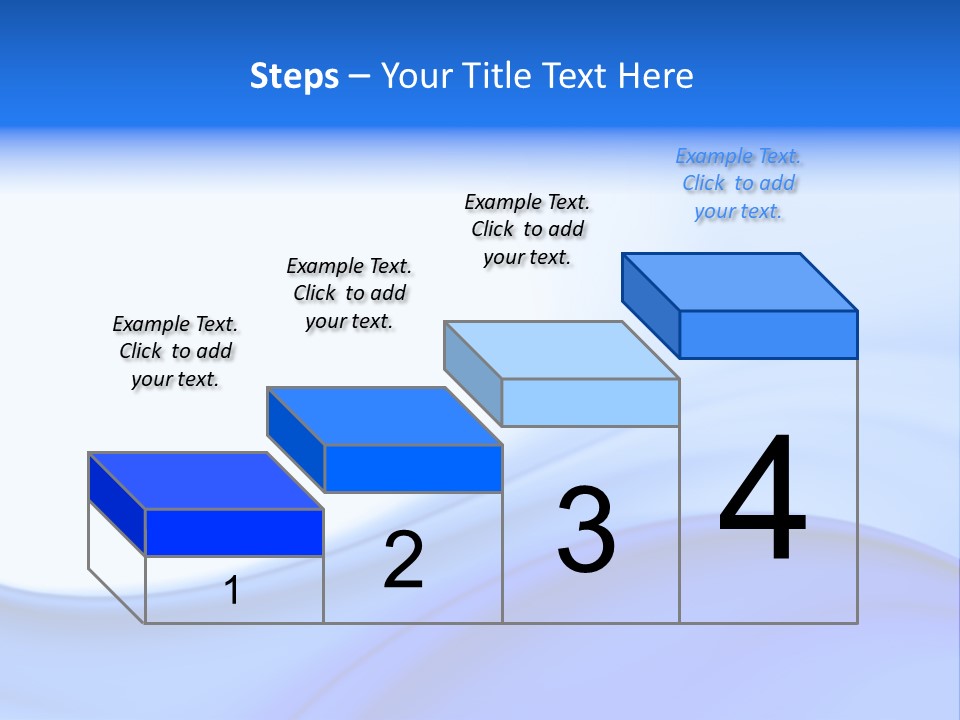 Steps – Your Title Text Here

Example Text. Click to add your text.

Example Text. Click to add your text.

Example Text. Click to add your text.

Example Text. Click to add your text.

1

2

3

4